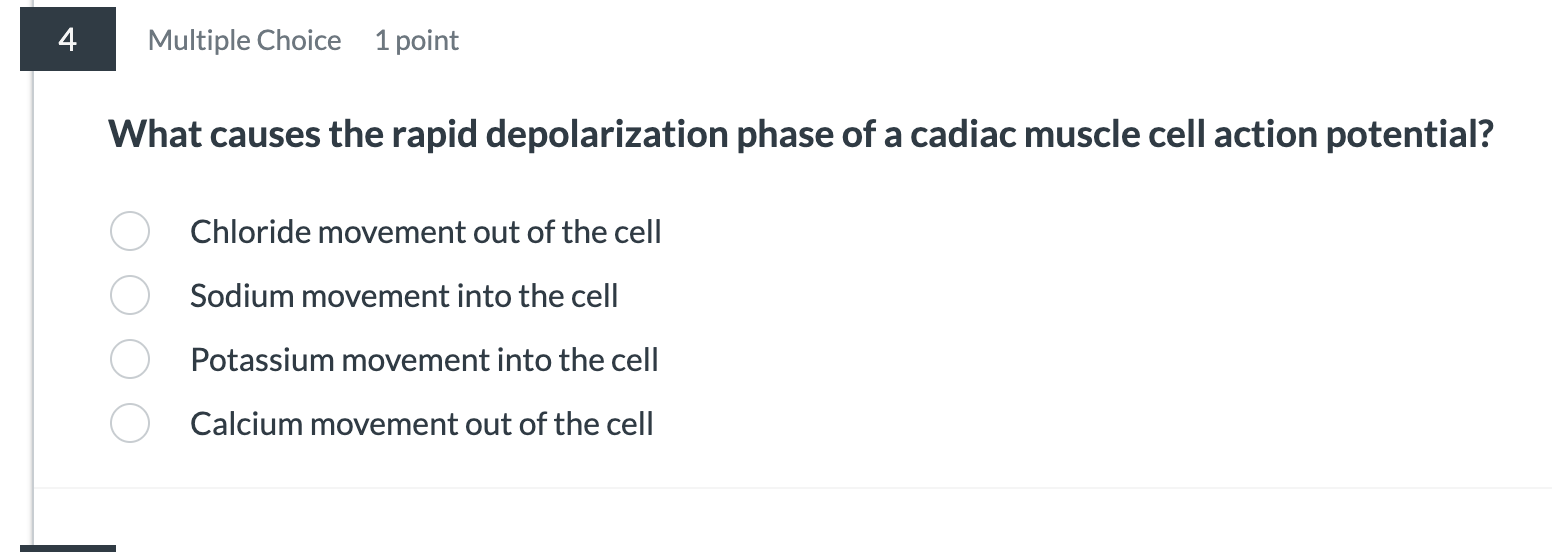 4

Multiple Choice 1 point

What causes the rapid depolarization phase of a cadiac muscle cell action potential?

Chloride movement out of the cell

Sodium movement into the cell

Potassium movement into the cell

Calcium movement out of the cell